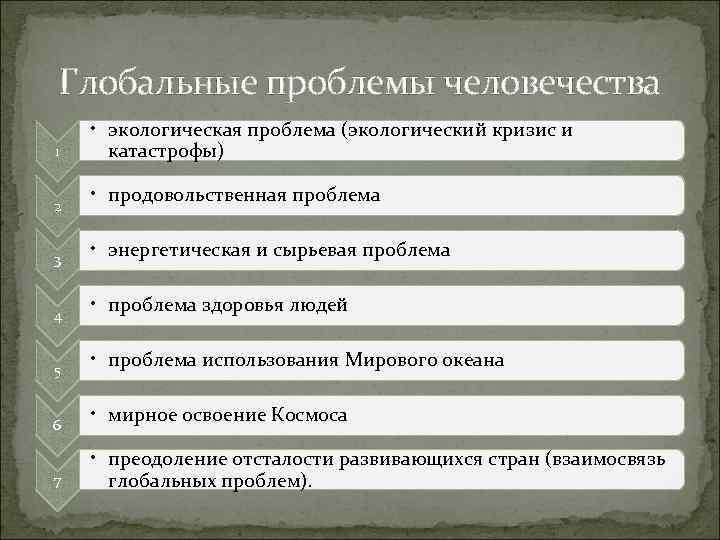 Глобальные проблемы человечества

1
• экологическая проблема (экологический кризис и катастрофы)

2
• продовольственная проблема

3
• энергетическая и сырьевая проблема

4
• проблема здоровья людей

5
• проблема использования Мирового океана

6
• мирное освоение Космоса

7
• преодоление отсталости развивающихся стран (взаимосвязь глобальных проблем).